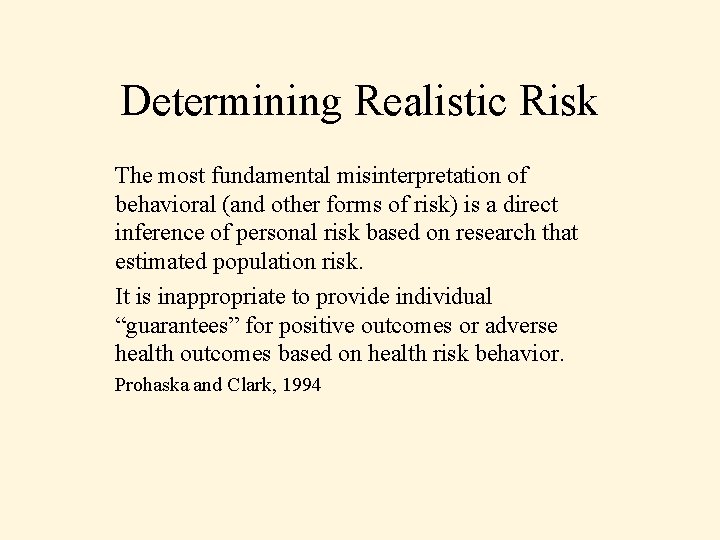 Determining Realistic Risk

The most fundamental misinterpretation of behavioral (and other forms of risk) is a direct inference of personal risk based on research that estimated population risk.

It is inappropriate to provide individual “guarantees” for positive outcomes or adverse health outcomes based on health risk behavior.

Prohaska and Clark, 1994